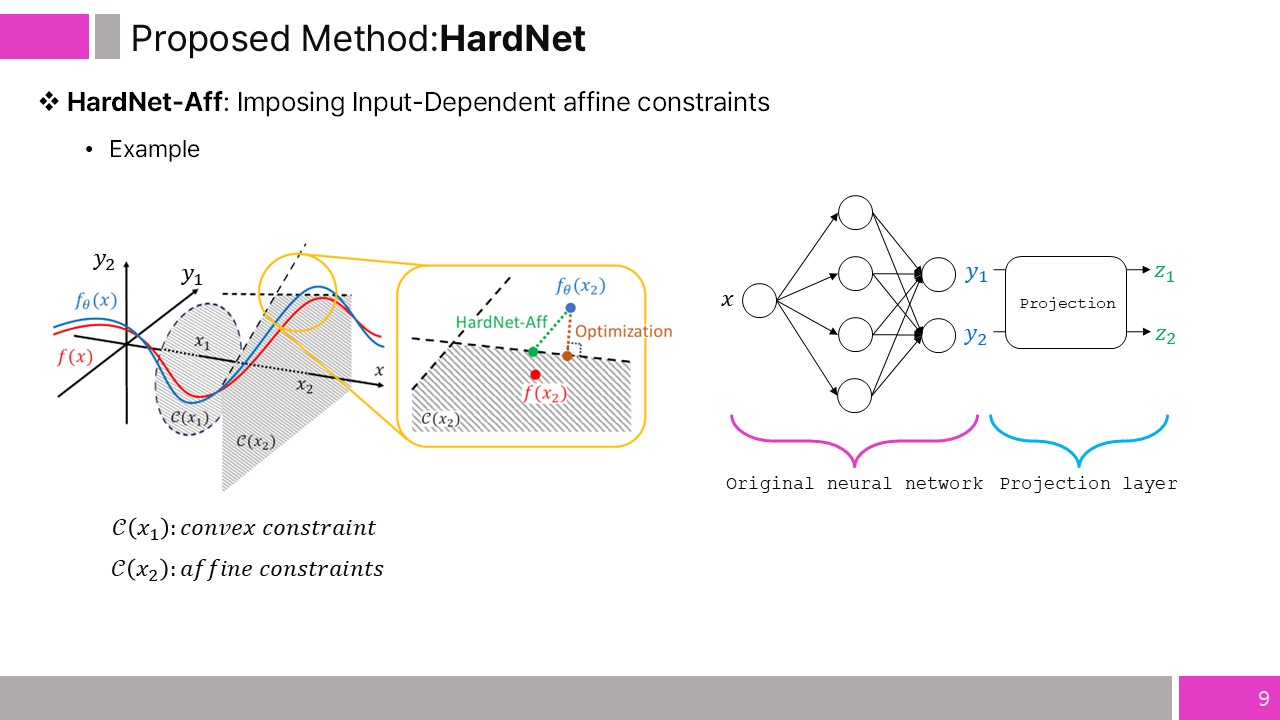 Proposed Method:**HardNet**

❖ **HardNet-Aff**: Imposing Input-Dependent affine constraints

• Example

$y_2$
$y_1$
$f_\theta(x)$
$f(x)$
$x_1$
$x_2$
$x$
$\mathcal{C}(x_1)$
$\mathcal{C}(x_2)$

$f_\theta(x_2)$
HardNet-Aff
Optimization
$f(x_2)$
$\mathcal{C}(x_2)$

$x$
$y_1$
$y_2$
Projection
$z_1$
$z_2$
Original neural network
Projection layer

$\mathcal{C}(x_1)$: $convex\ constraint$

$\mathcal{C}(x_2)$: $affine\ constraints$

9